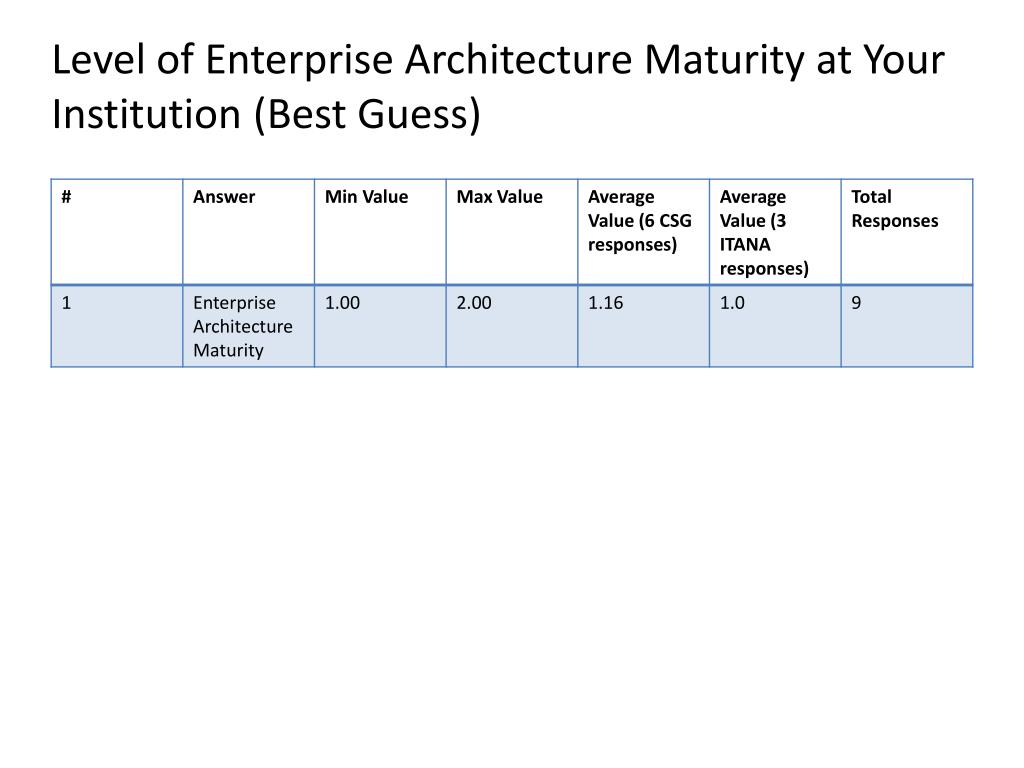 Level of Enterprise Architecture Maturity at Your Institution (Best Guess)

| # | Answer | Min Value | Max Value | Average Value (6 CSG responses) | Average Value (3 ITANA responses) | Total Responses |
|---|---|---|---|---|---|---|
| 1 | Enterprise Architecture Maturity | 1.00 | 2.00 | 1.16 | 1.0 | 9 |